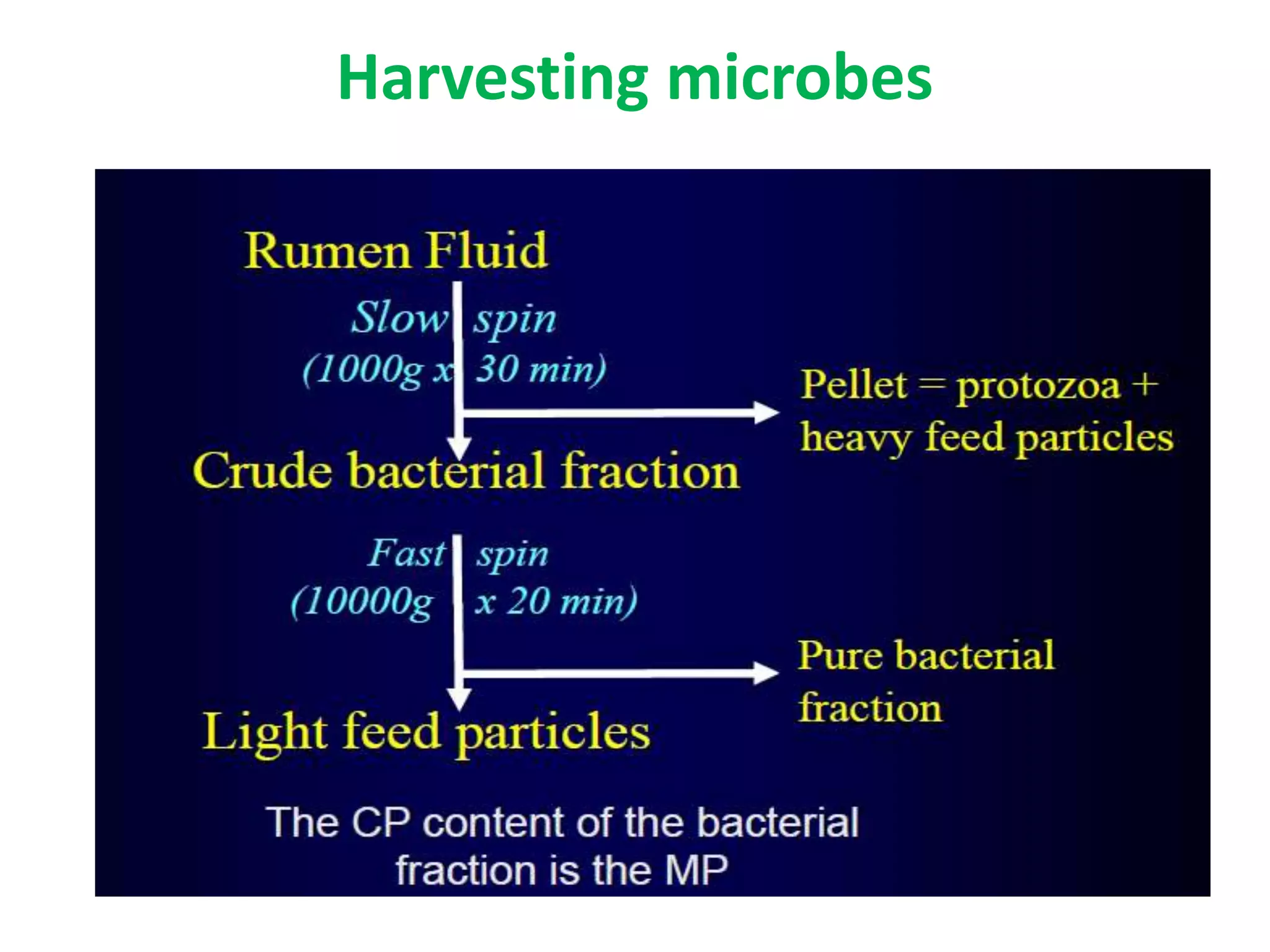 Harvesting microbes

Rumen Fluid

Slow spin
(1000g x 30 min)

Pellet = protozoa + heavy feed particles

Crude bacterial fraction

Fast spin
(10000g x 20 min)

Pure bacterial fraction

Light feed particles

The CP content of the bacterial fraction is the MP